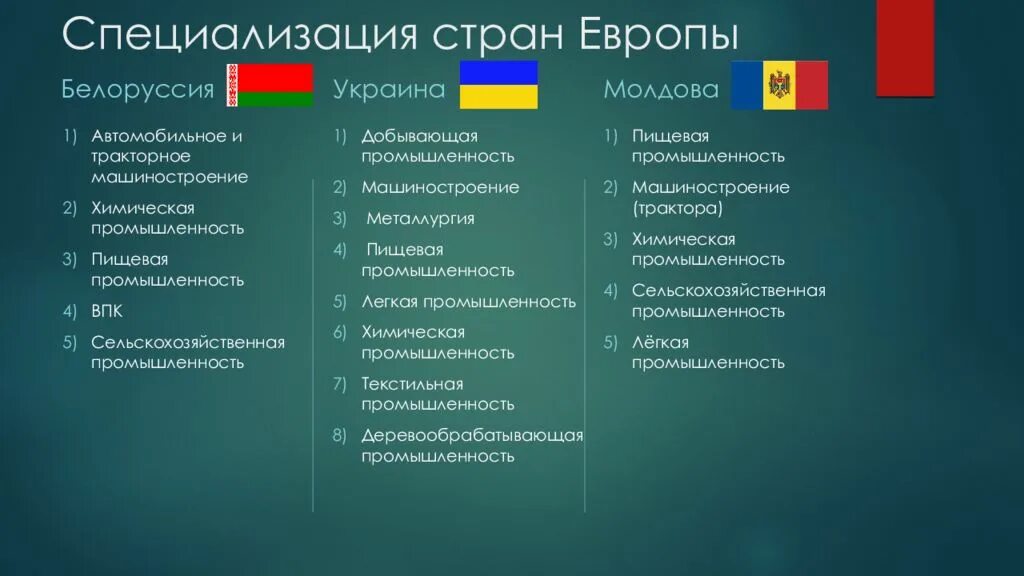 Специализация стран Европы

Белоруссия

1) Автомобильное и тракторное машиностроение
2) Химическая промышленность
3) Пищевая промышленность
4) ВПК
5) Сельскохозяйственная промышленность

Украина

1) Добывающая промышленность
2) Машиностроение
3) Металлургия
4) Пищевая промышленность
5) Легкая промышленность
6) Химическая промышленность
7) Текстильная промышленность
8) Деревообрабатывающая промышленность

Молдова

1) Пищевая промышленность
2) Машиностроение (трактора)
3) Химическая промышленность
4) Сельскохозяйственная промышленность
5) Лёгкая промышленность